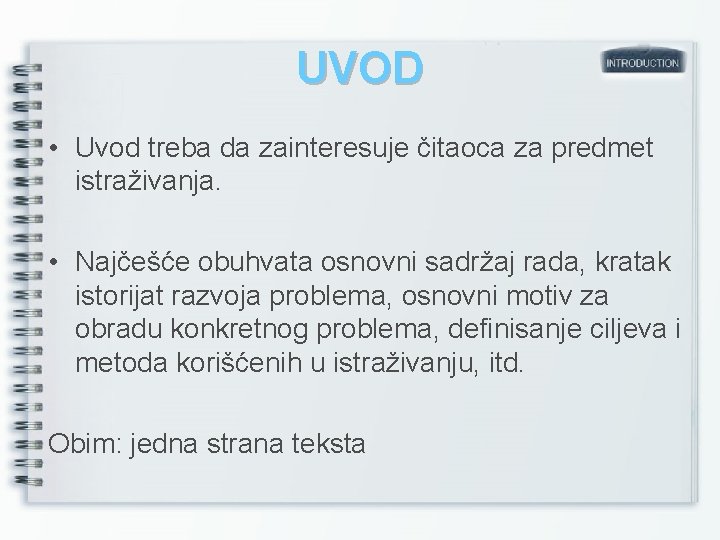 UVOD

INTRODUCTION

• Uvod treba da zainteresuje čitaoca za predmet istraživanja.

• Najčešće obuhvata osnovni sadržaj rada, kratak istorijat razvoja problema, osnovni motiv za obradu konkretnog problema, definisanje ciljeva i metoda korišćenih u istraživanju, itd.

Obim: jedna strana teksta